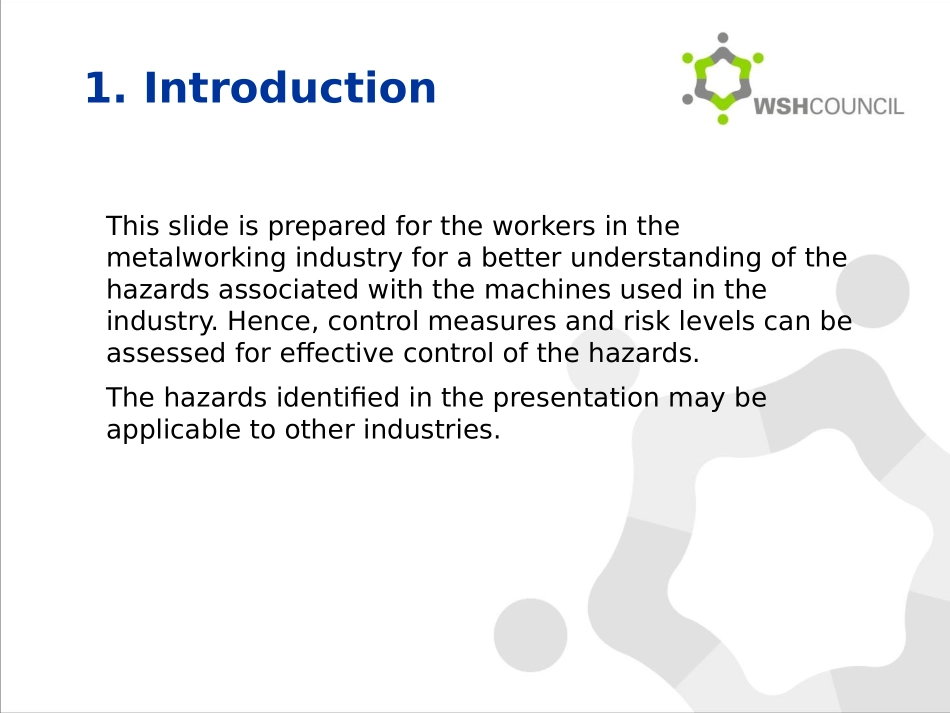 1. Introduction

WSHCOUNCIL

This slide is prepared for the workers in the metalworking industry for a better understanding of the hazards associated with the machines used in the industry. Hence, control measures and risk levels can be assessed for effective control of the hazards.

The hazards identified in the presentation may be applicable to other industries.